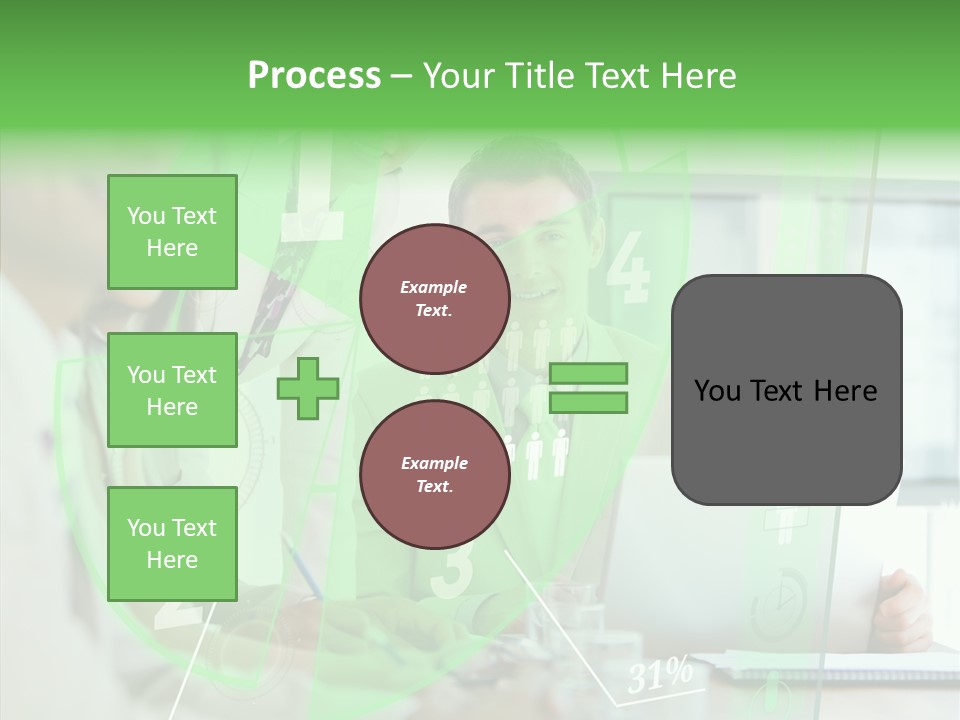 Process – Your Title Text Here

You Text Here

You Text Here

You Text Here

Example Text.

Example Text.

You Text Here

4

3

31%